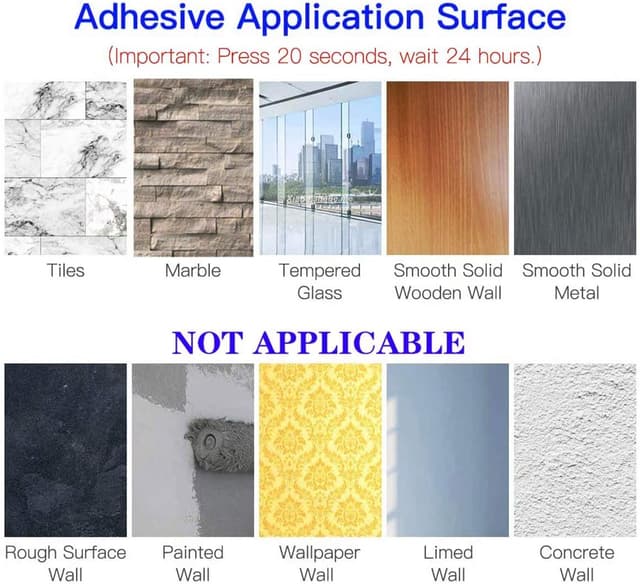 Adhesive Application Surface
(Important: Press 20 seconds, wait 24 hours.)

Tiles

Marble

Tempered Glass

Smooth Solid Wooden Wall

Smooth Solid Metal

NOT APPLICABLE

Rough Surface Wall

Painted Wall

Wallpaper Wall

Limed Wall

Concrete Wall